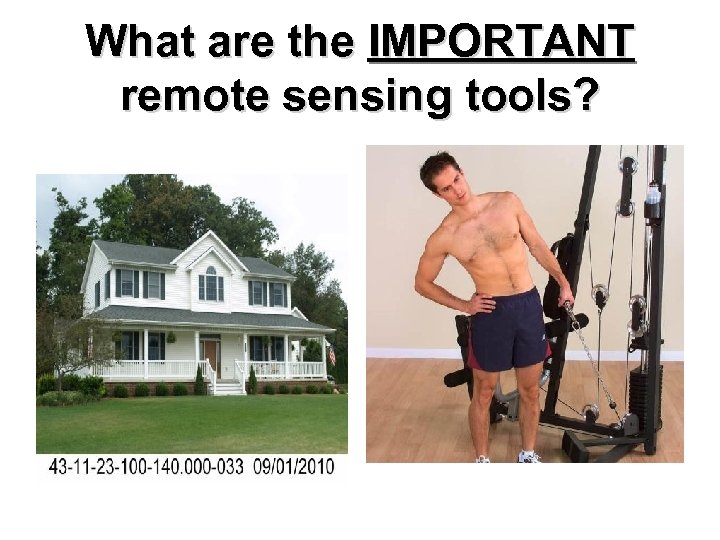 What are the IMPORTANT remote sensing tools?

43-11-23-100-140.000-033 09/01/2010